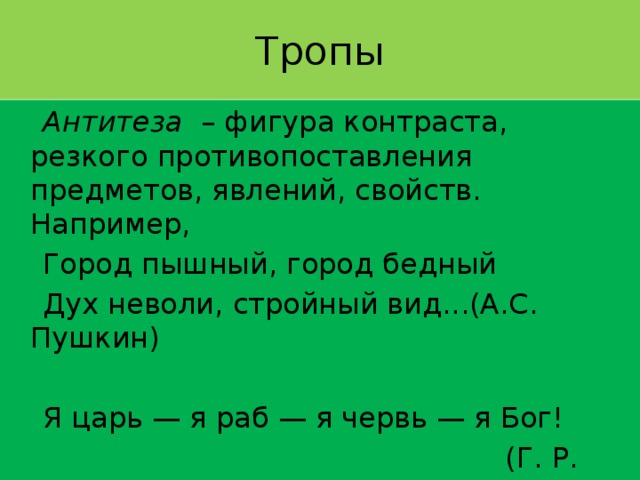 Тропы

Антитеза – фигура контраста, резкого противопоставления предметов, явлений, свойств. Например,

Город пышный, город бедный

Дух неволи, стройный вид…(А.С. Пушкин)

Я царь — я раб — я червь — я Бог!

(Г. Р.